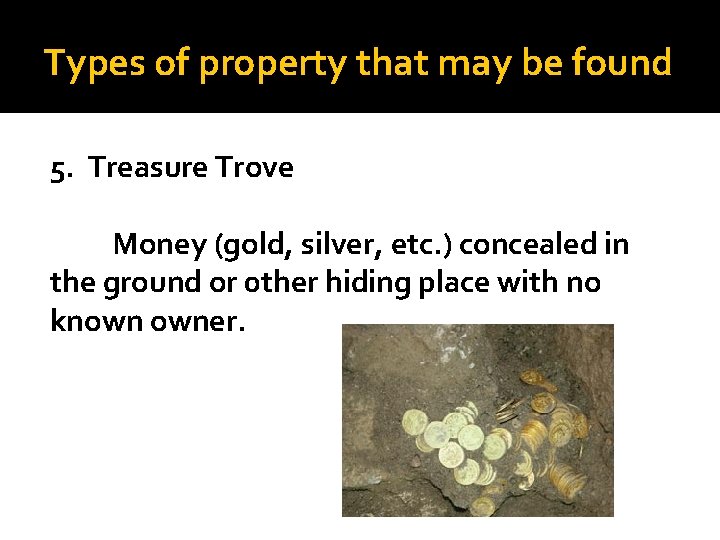 Types of property that may be found

5. Treasure Trove

Money (gold, silver, etc.) concealed in the ground or other hiding place with no known owner.